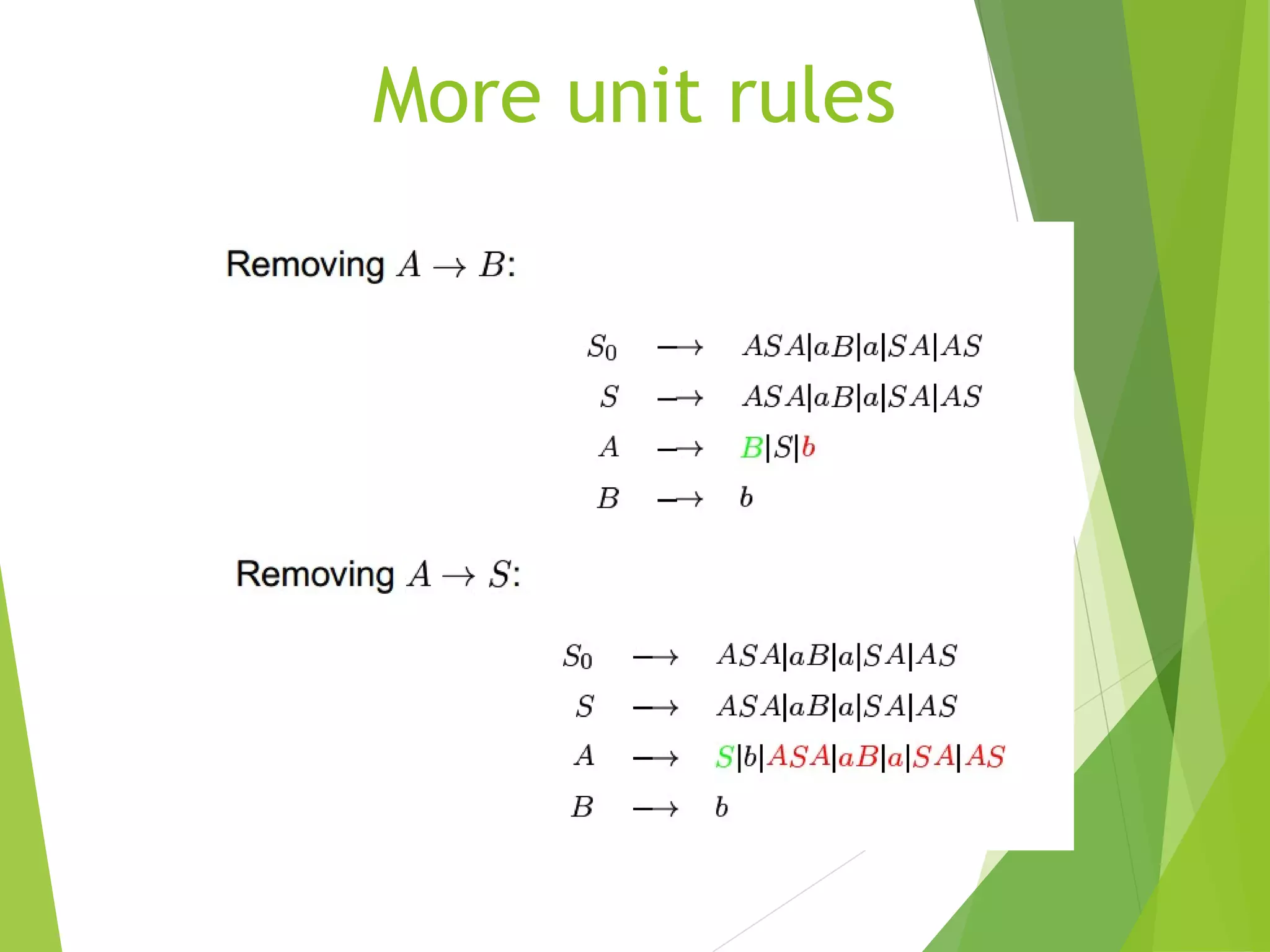 More unit rules

Removing $A \rightarrow B$:

$S_0 \longrightarrow ASA|aB|a|SA|AS$
$S \longrightarrow ASA|aB|a|SA|AS$
$A \longrightarrow B|S|b$
$B \longrightarrow b$

Removing $A \rightarrow S$:

$S_0 \longrightarrow ASA|aB|a|SA|AS$
$S \longrightarrow ASA|aB|a|SA|AS$
$A \longrightarrow S|b|ASA|aB|a|SA|AS$
$B \longrightarrow b$